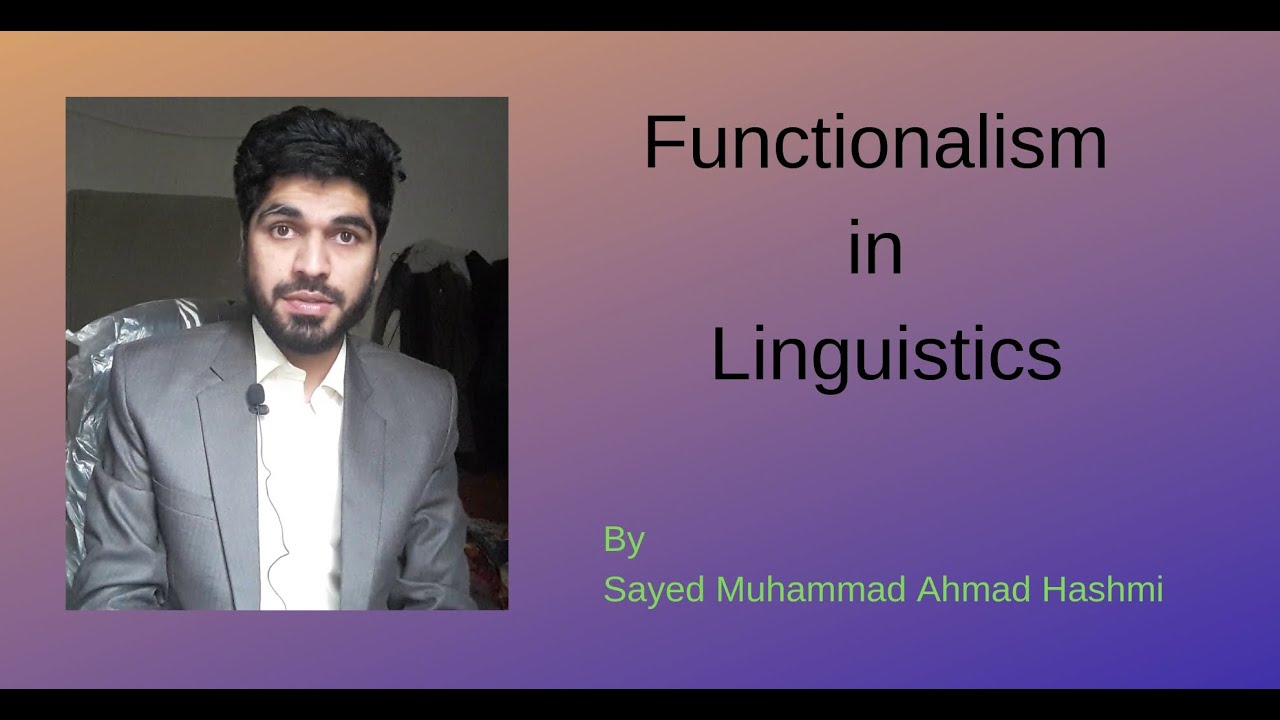 Functionalism
in
Linguistics

By
Sayed Muhammad Ahmad Hashmi